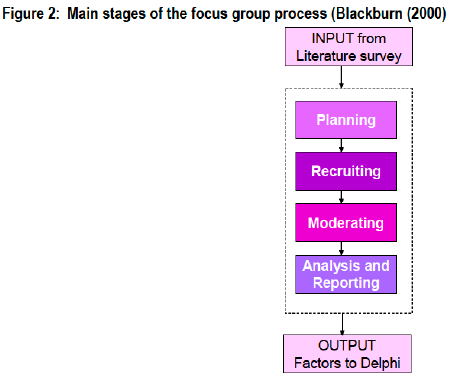 Figure 2: Main stages of the focus group process (Blackburn (2000)

INPUT from Literature survey

Planning

Recruiting

Moderating

Analysis and Reporting

OUTPUT Factors to Delphi